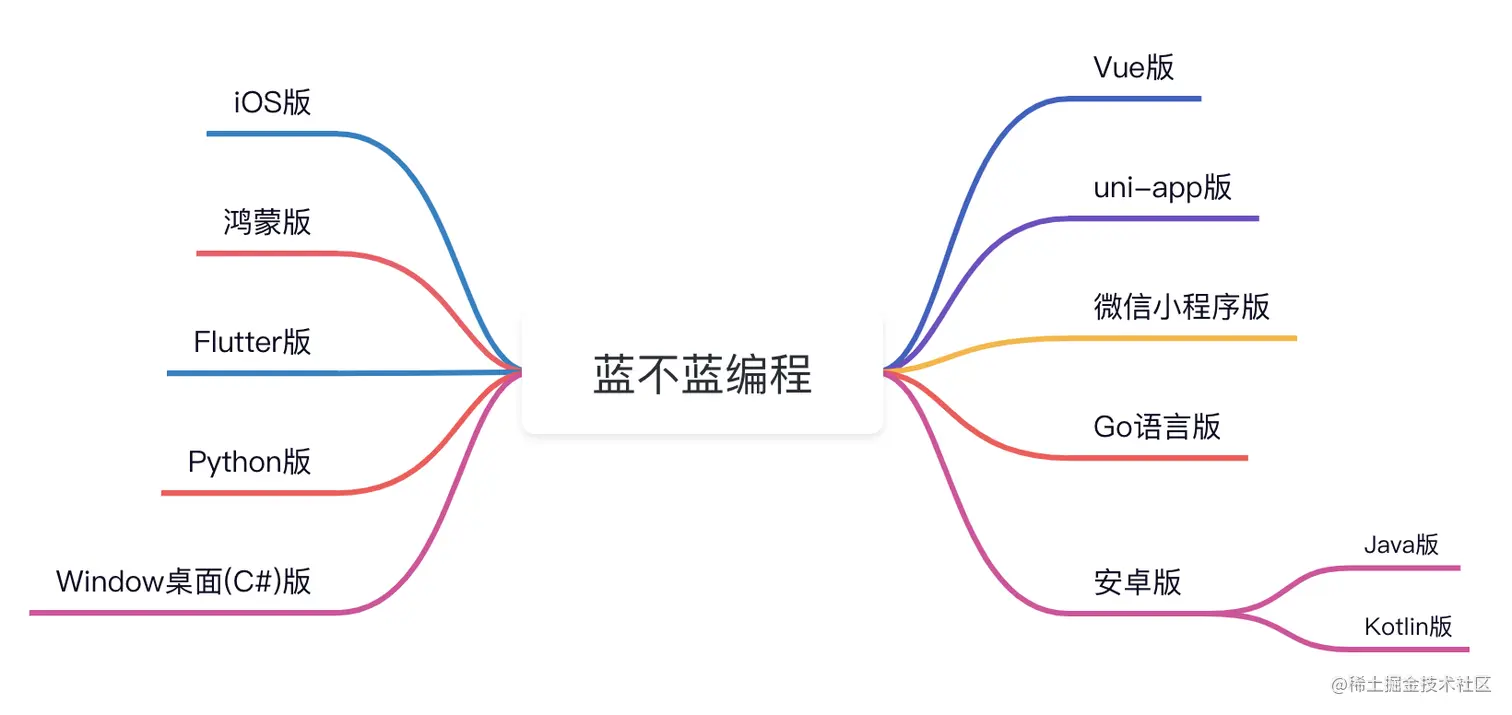 蓝不蓝编程

iOS版

鸿蒙版

Flutter版

Python版

Window桌面(C#)版

Vue版

uni-app版

微信小程序版

Go语言版

安卓版

Java版

Kotlin版

@稀土掘金技术社区